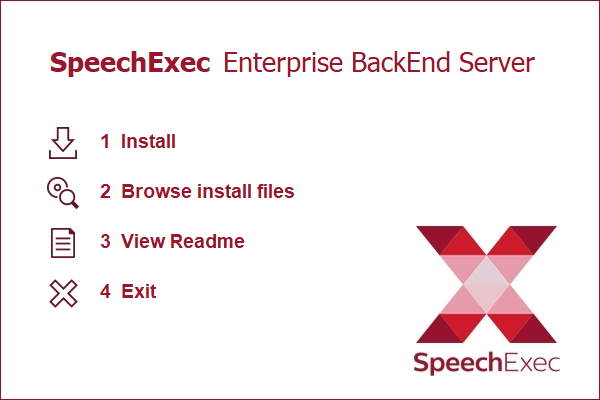 SpeechExec Enterprise BackEnd Server

1 Install

2 Browse install files

3 View Readme

4 Exit

SpeechExec